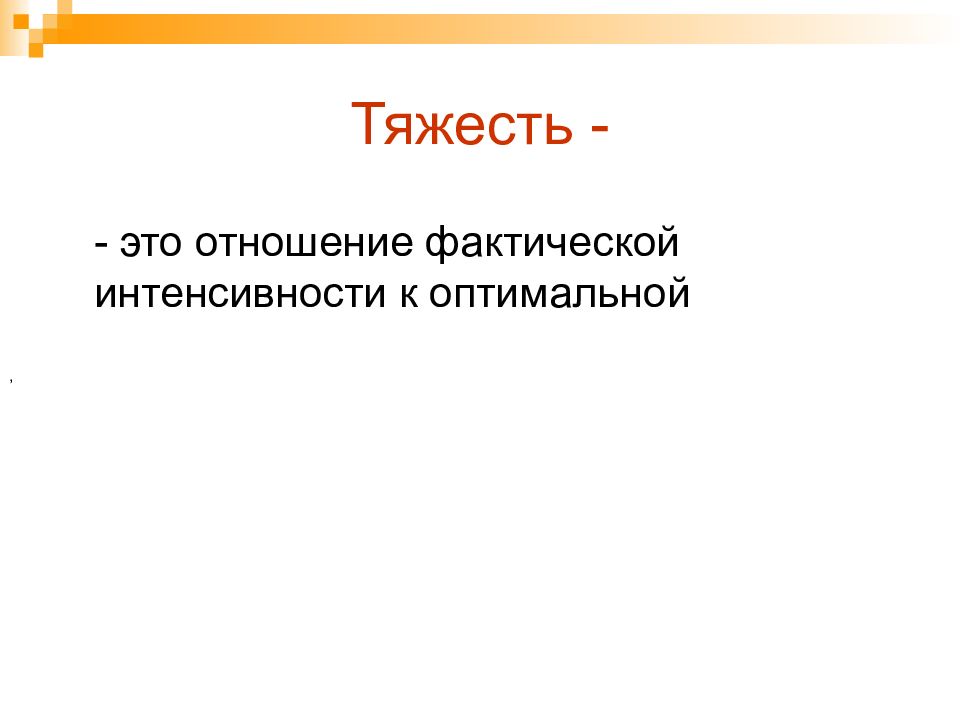 Тяжесть -

- это отношение фактической интенсивности к оптимальной

,